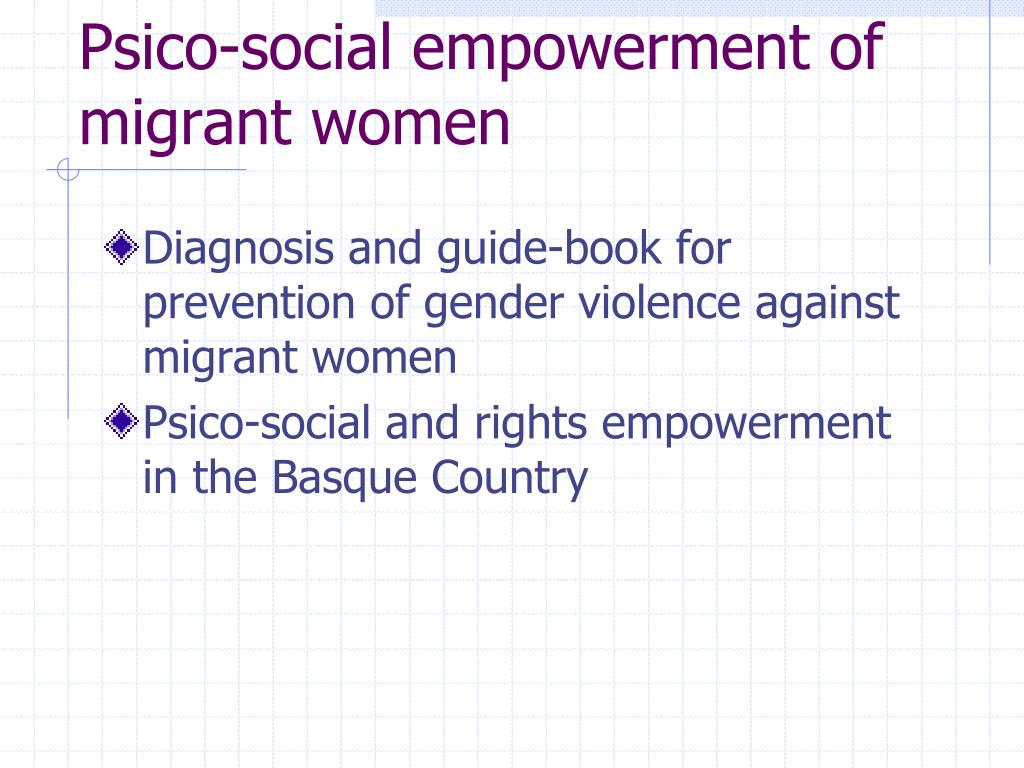 Psico-social empowerment of migrant women

Diagnosis and guide-book for prevention of gender violence against migrant women

Psico-social and rights empowerment in the Basque Country